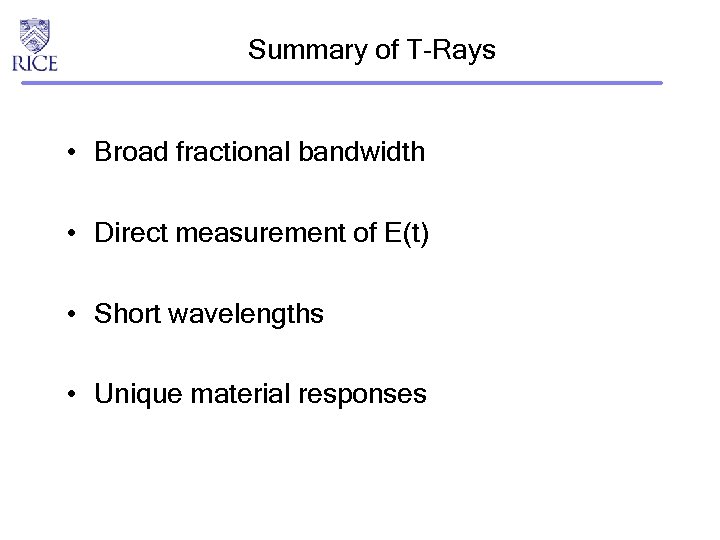 RICE

Summary of T-Rays

• Broad fractional bandwidth

• Direct measurement of E(t)

• Short wavelengths

• Unique material responses